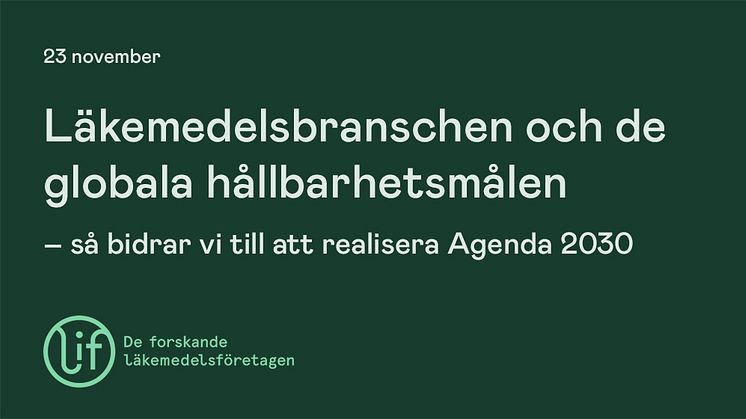 23 november

Läkemedelsbranschen och de globala hållbarhetsmålen

– så bidrar vi till att realisera Agenda 2030

lif

De forskande läkemedelsföretagen